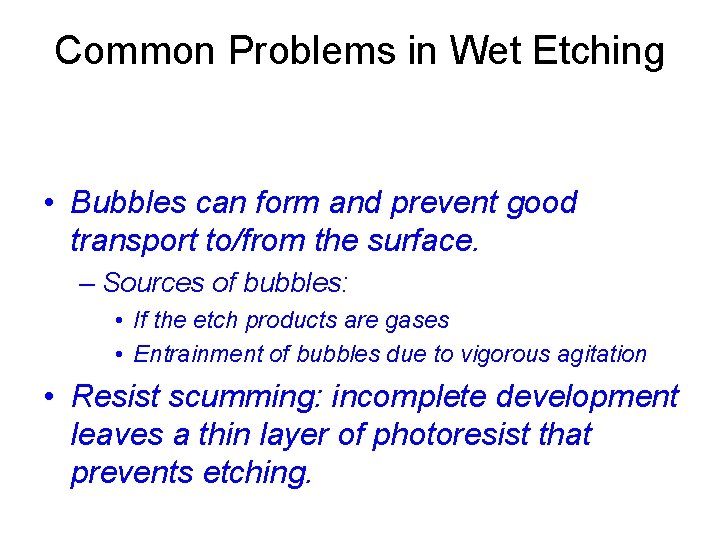 Common Problems in Wet Etching

• Bubbles can form and prevent good transport to/from the surface.

– Sources of bubbles:

• If the etch products are gases

• Entrainment of bubbles due to vigorous agitation

• Resist scumming: incomplete development leaves a thin layer of photoresist that prevents etching.